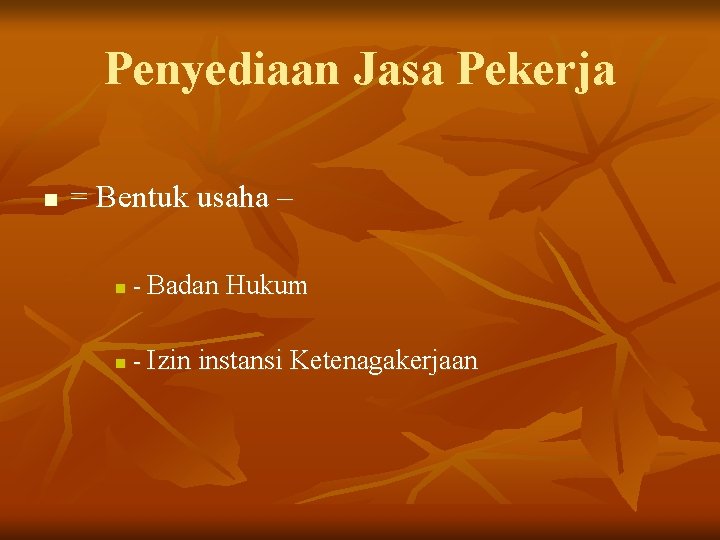 Penyediaan Jasa Pekerja

= Bentuk usaha –

- Badan Hukum

- Izin instansi Ketenagakerjaan